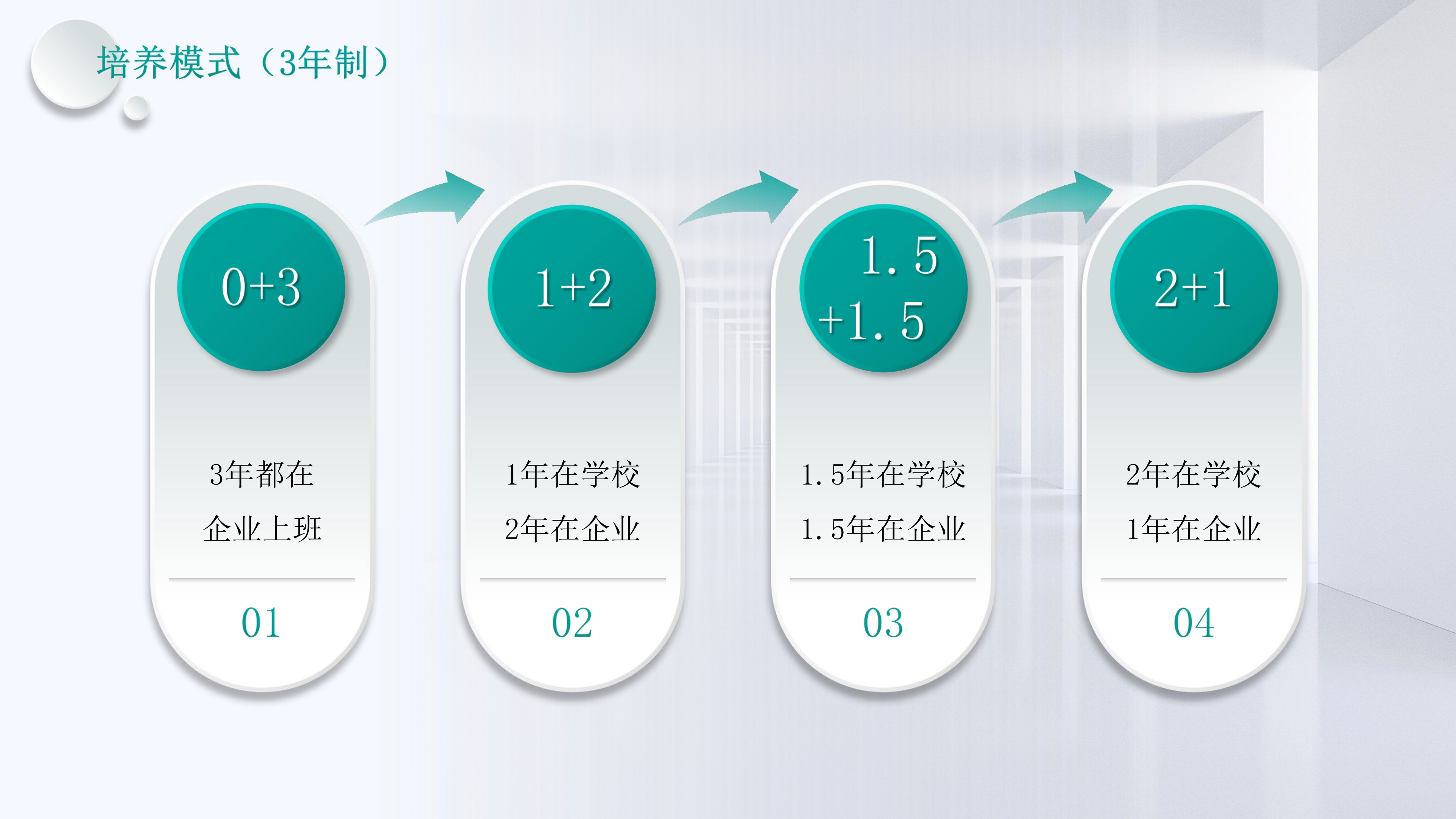 培养模式（3年制）

0+3

3年都在
企业上班

01

1+2

1年在学校
2年在企业

02

1.5
+1.5

1.5年在学校
1.5年在企业

03

2+1

2年在学校
1年在企业

04